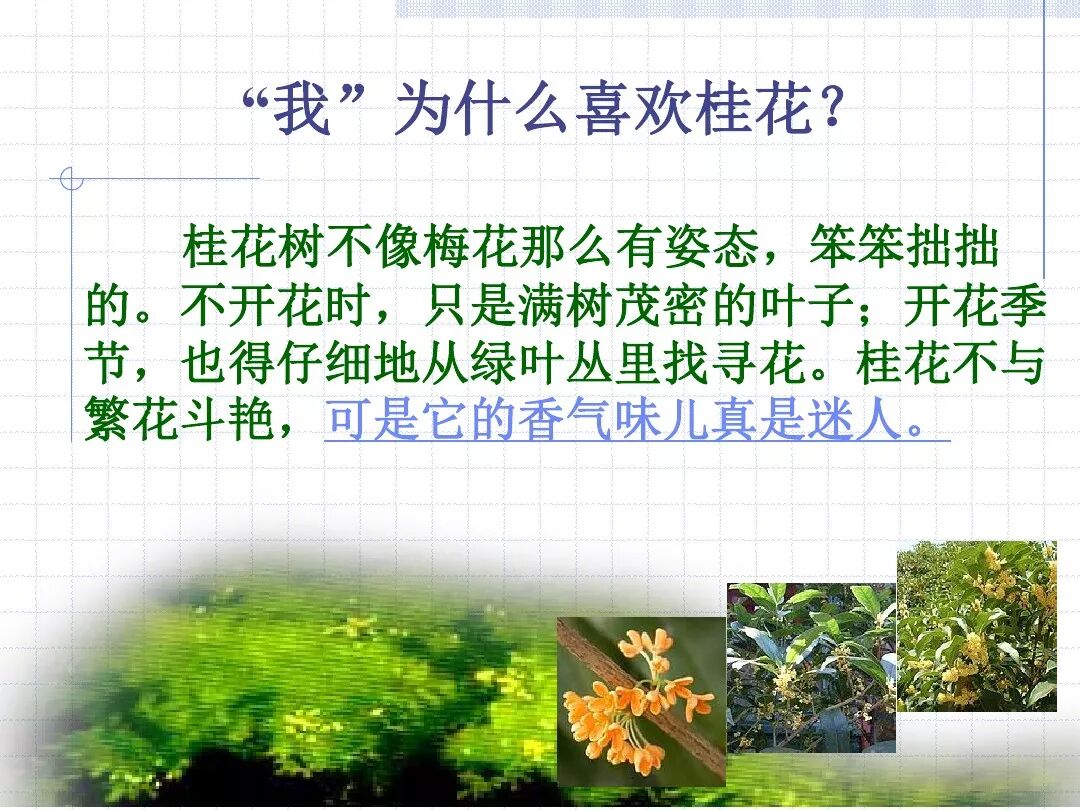 “我”为什么喜欢桂花？

桂花树不像梅花那么有姿态，笨笨拙拙的。不开花时，只是满树茂密的叶子；开花季节，也得仔细地从绿叶丛里找寻花。桂花不与繁花斗艳，可是它的香气味儿真是迷人。